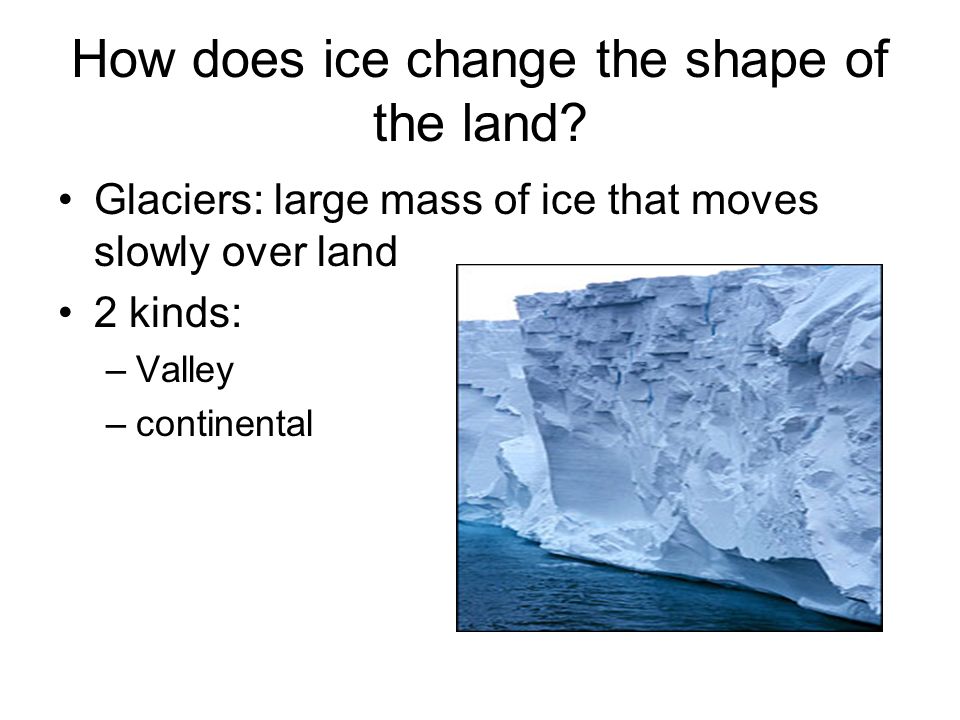 How does ice change the shape of the land?

• Glaciers: large mass of ice that moves slowly over land
• 2 kinds:
– Valley
– continental